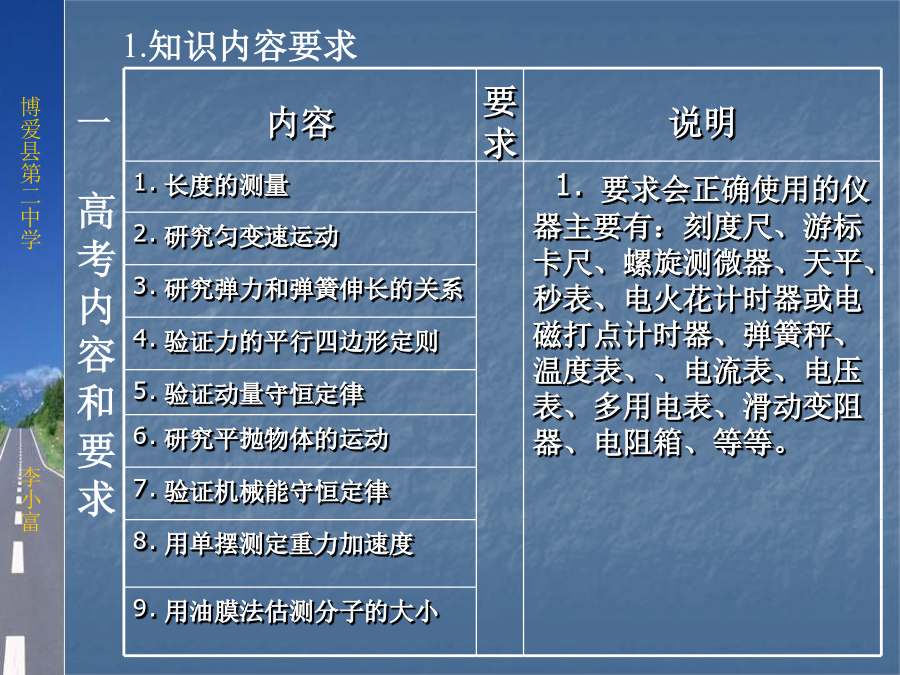 博爱县第二中学

李小富

一 高考内容和要求

1.知识内容要求

| 内容 | 要求 | 说明 |
|---|---|---|
| 1. 长度的测量 | | 1. 要求会正确使用的仪器主要有：刻度尺、游标卡尺、螺旋测微器、天平、秒表、电火花计时器或电磁打点计时器、弹簧秤、温度表、、电流表、电压表、多用电表、滑动变阻器、电阻箱、等等。 |
| 2. 研究匀变速运动 | | |
| 3. 研究弹力和弹簧伸长的关系 | | |
| 4. 验证力的平行四边形定则 | | |
| 5. 验证动量守恒定律 | | |
| 6. 研究平抛物体的运动 | | |
| 7. 验证机械能守恒定律 | | |
| 8. 用单摆测定重力加速度 | | |
| 9. 用油膜法估测分子的大小 | | |